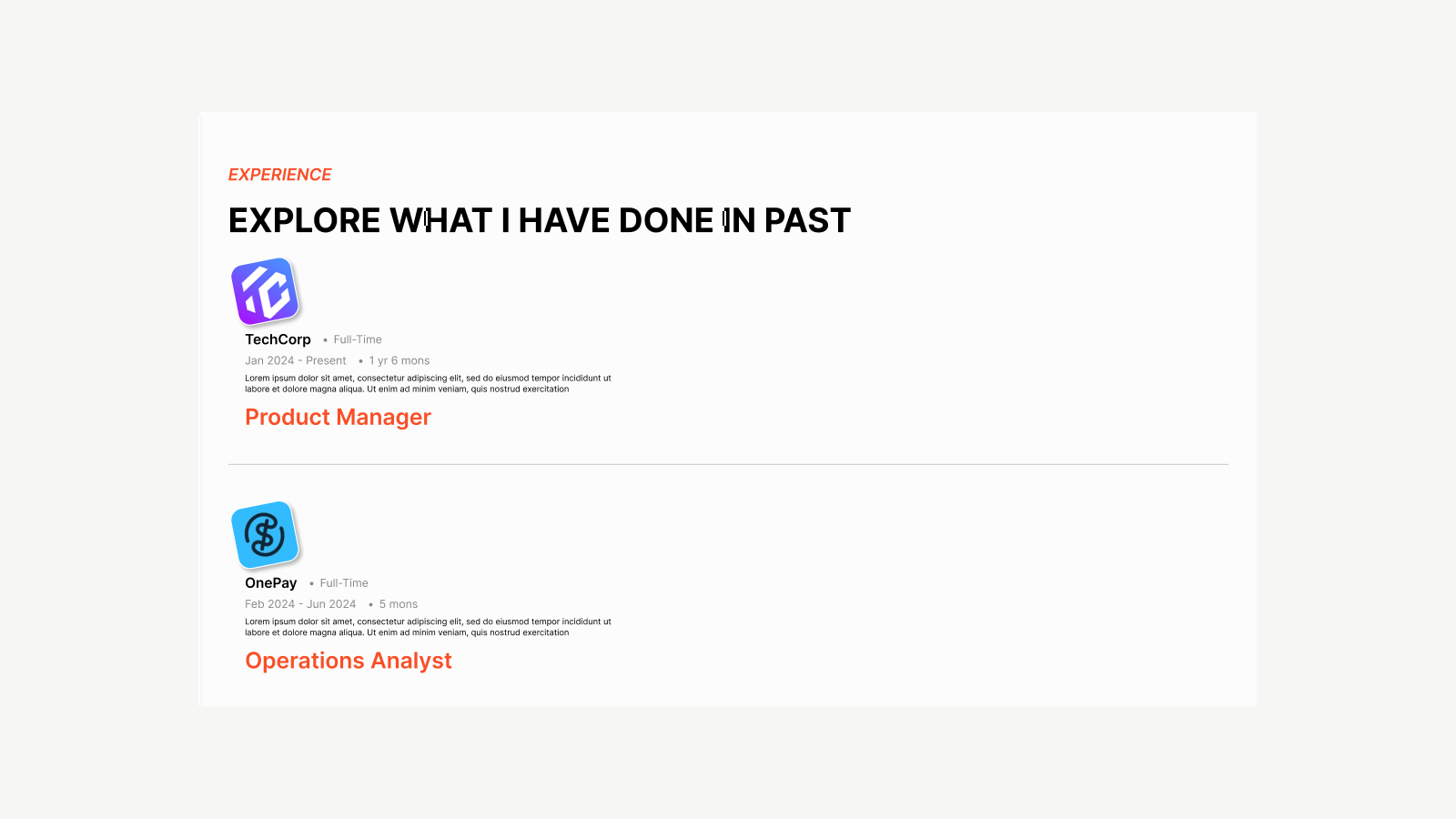 EXPERIENCE

EXPLORE WHAT I HAVE DONE IN PAST

TechCorp • Full-Time

Jan 2024 - Present • 1 yr 6 mons

Lorem ipsum dolor sit amet, consectetur adipiscing elit, sed do eiusmod tempor incididunt ut labore et dolore magna aliqua. Ut enim ad minim veniam, quis nostrud exercitation

Product Manager

OnePay • Full-Time

Feb 2024 - Jun 2024 • 5 mons

Lorem ipsum dolor sit amet, consectetur adipiscing elit, sed do eiusmod tempor incididunt ut labore et dolore magna aliqua. Ut enim ad minim veniam, quis nostrud exercitation

Operations Analyst